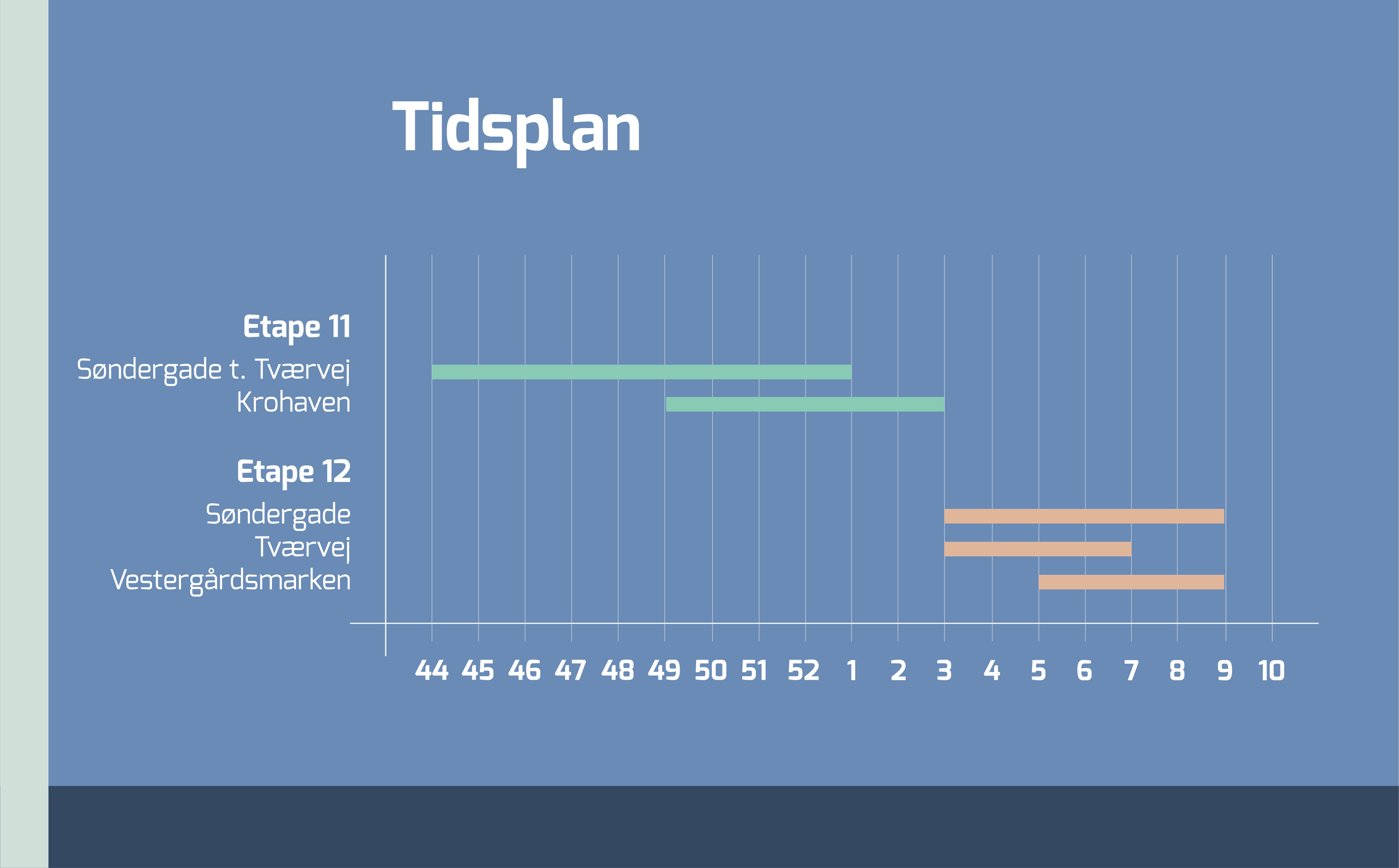 Tidsplan

Etape 11
Søndergade t. Tværvej
Krohaven

Etape 12
Søndergade
Tværvej
Vestergårdsmarken

44 45 46 47 48 49 50 51 52 1 2 3 4 5 6 7 8 9 10